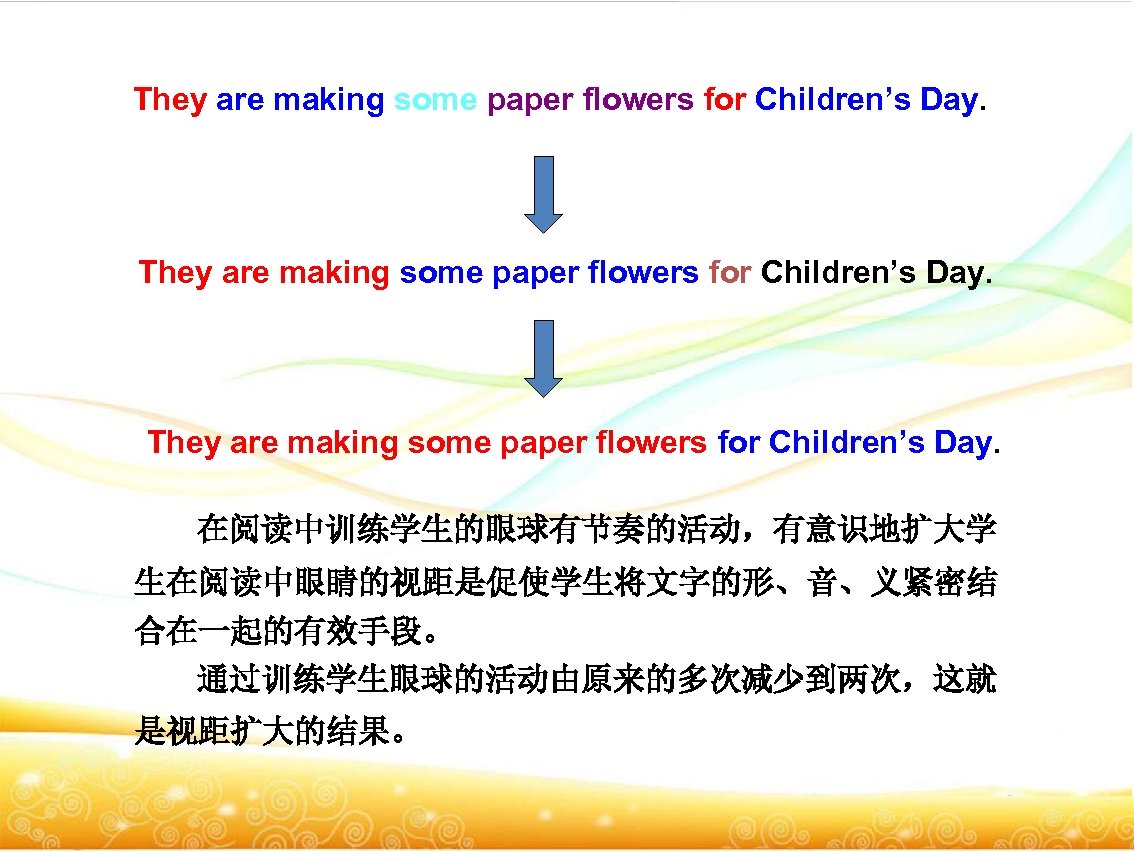 They are making some paper flowers for Children’s Day.

They are making some paper flowers for Children’s Day.

They are making some paper flowers for Children’s Day.

在阅读中训练学生的眼球有节奏的活动，有意识地扩大学生在阅读中眼睛的视距是促使学生将文字的形、音、义紧密结合在一起的有效手段。

通过训练学生眼球的活动由原来的多次减少到两次，这就是视距扩大的结果。